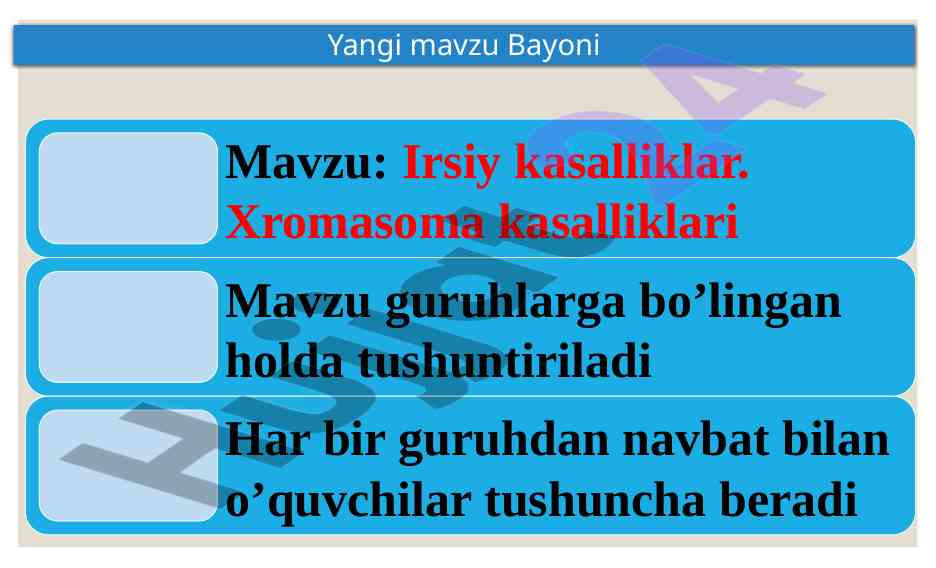 Yangi mavzu Bayoni

Mavzu: Irsiy kasalliklar. Xromasoma kasalliklari

Mavzu guruhlarga bo’lingan holda tushuntiriladi

Har bir guruhdan navbat bilan o’quvchilar tushuncha beradi

Hujjat24